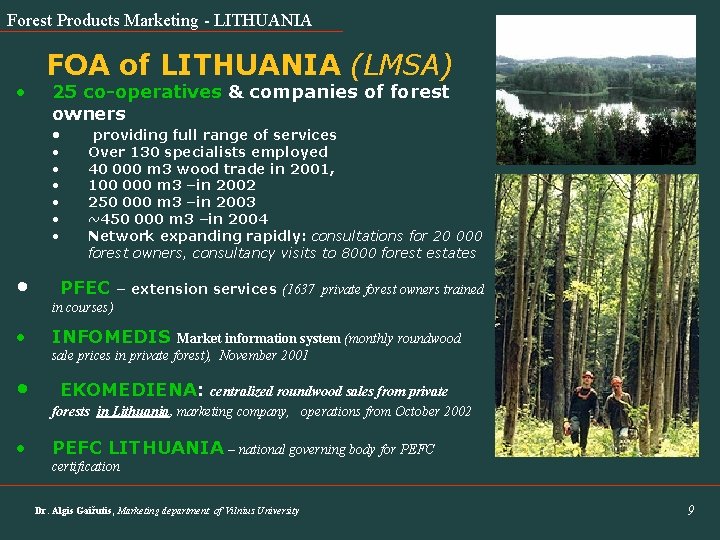 Forest Products Marketing - LITHUANIA

FOA of LITHUANIA (LMSA)

• 25 co-operatives & companies of forest owners
  • providing full range of services
  • Over 130 specialists employed
  • 40 000 m3 wood trade in 2001,
  • 100 000 m3 –in 2002
  • 250 000 m3 –in 2003
  • ~450 000 m3 –in 2004
  • Network expanding rapidly: consultations for 20 000 forest owners, consultancy visits to 8000 forest estates

• PFEC – extension services (1637 private forest owners trained in courses)

• INFOMEDIS Market information system (monthly roundwood sale prices in private forest), November 2001

• EKOMEDIENA: centralized roundwood sales from private forests in Lithuania, marketing company, operations from October 2002

• PEFC LITHUANIA – national governing body for PEFC certification

Dr. Algis Gaižutis, Marketing department of Vilnius University

9